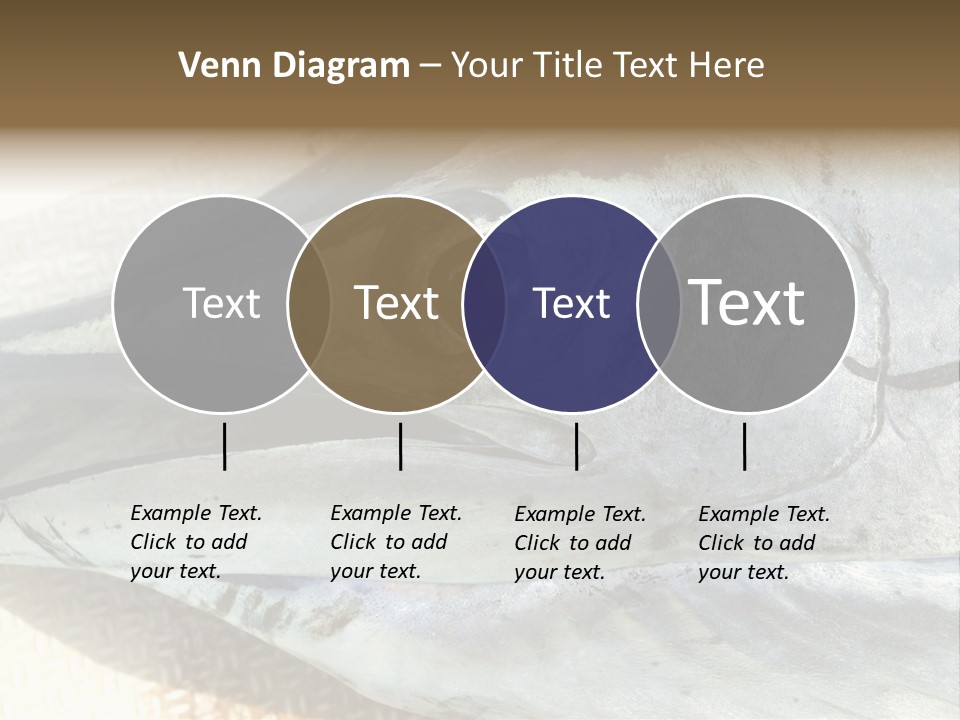 Venn Diagram – Your Title Text Here

Text

Text

Text

Text

Example Text. Click to add your text.

Example Text. Click to add your text.

Example Text. Click to add your text.

Example Text. Click to add your text.